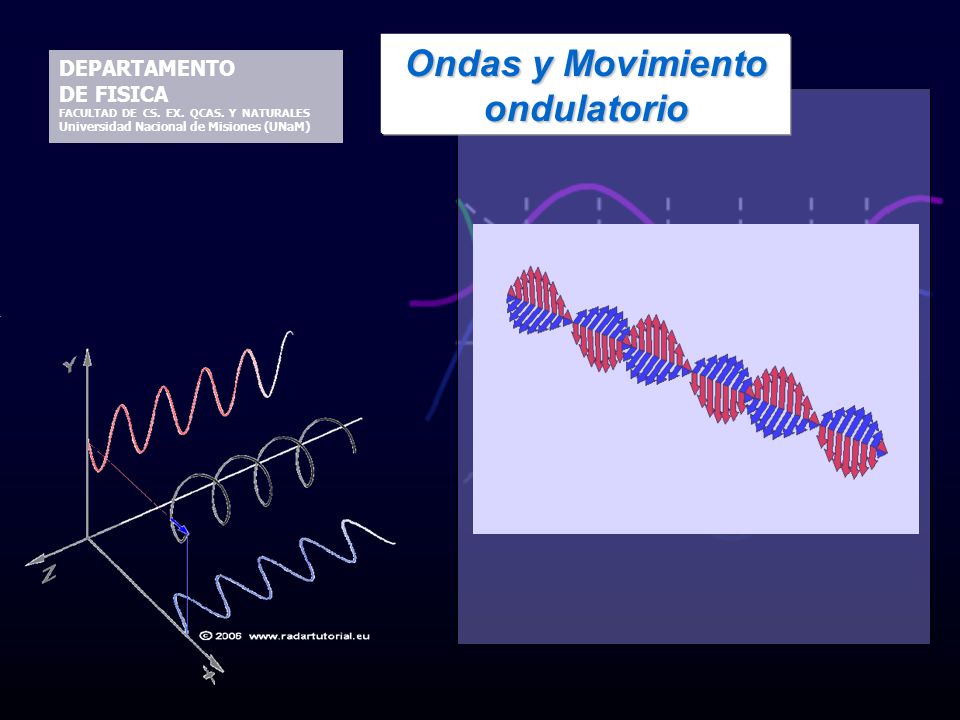 DEPARTAMENTO
DE FISICA
FACULTAD DE CS. EX. QCAS. Y NATURALES
Universidad Nacional de Misiones (UNaM)

Ondas y Movimiento ondulatorio

Y

Z

X

© 2006 www.radartutorial.eu